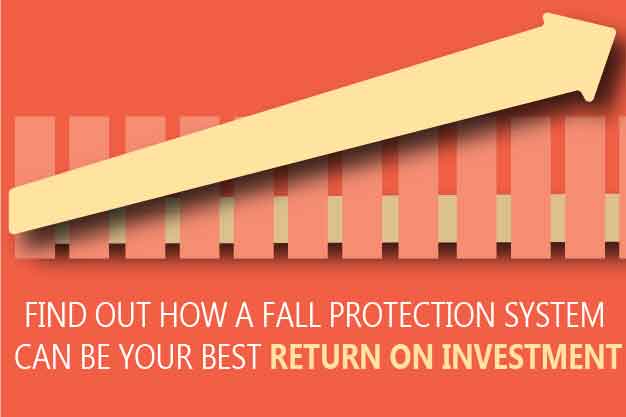 FIND OUT HOW A FALL PROTECTION SYSTEM CAN BE YOUR BEST RETURN ON INVESTMENT